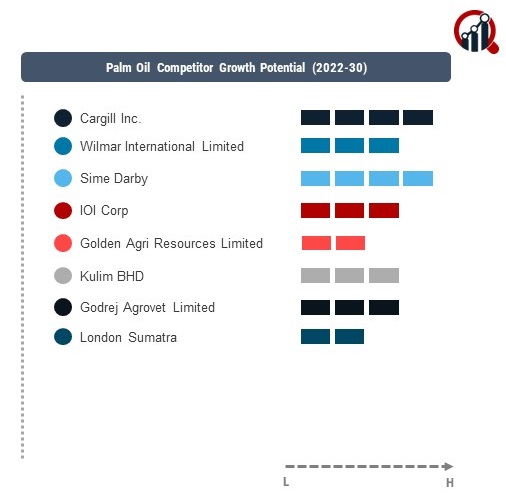 Palm Oil Competitor Growth Potential (2022-30)

Cargill Inc.

Wilmar International Limited

Sime Darby

IOI Corp

Golden Agri Resources Limited

Kulim BHD

Godrej Agrovet Limited

London Sumatra

L

H